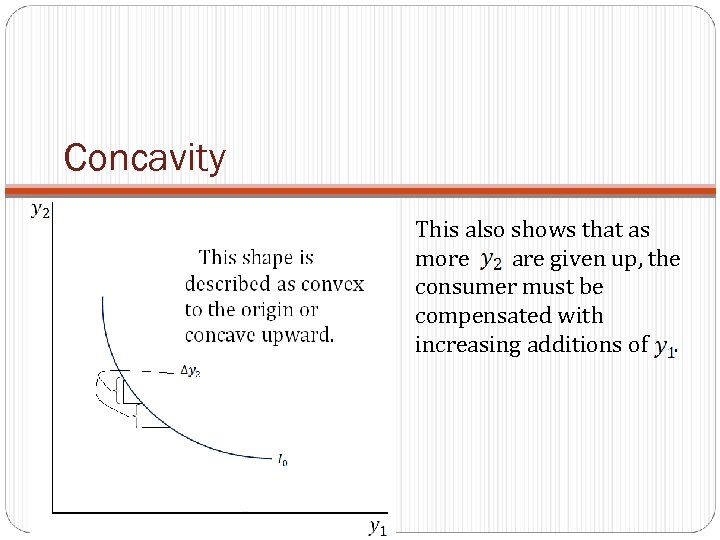 Concavity

$y_2$

This shape is described as convex to the origin or concave upward.

$\Delta y_2$

$I_0$

$y_1$

This also shows that as more $y_2$ are given up, the consumer must be compensated with increasing additions of $y_1$.